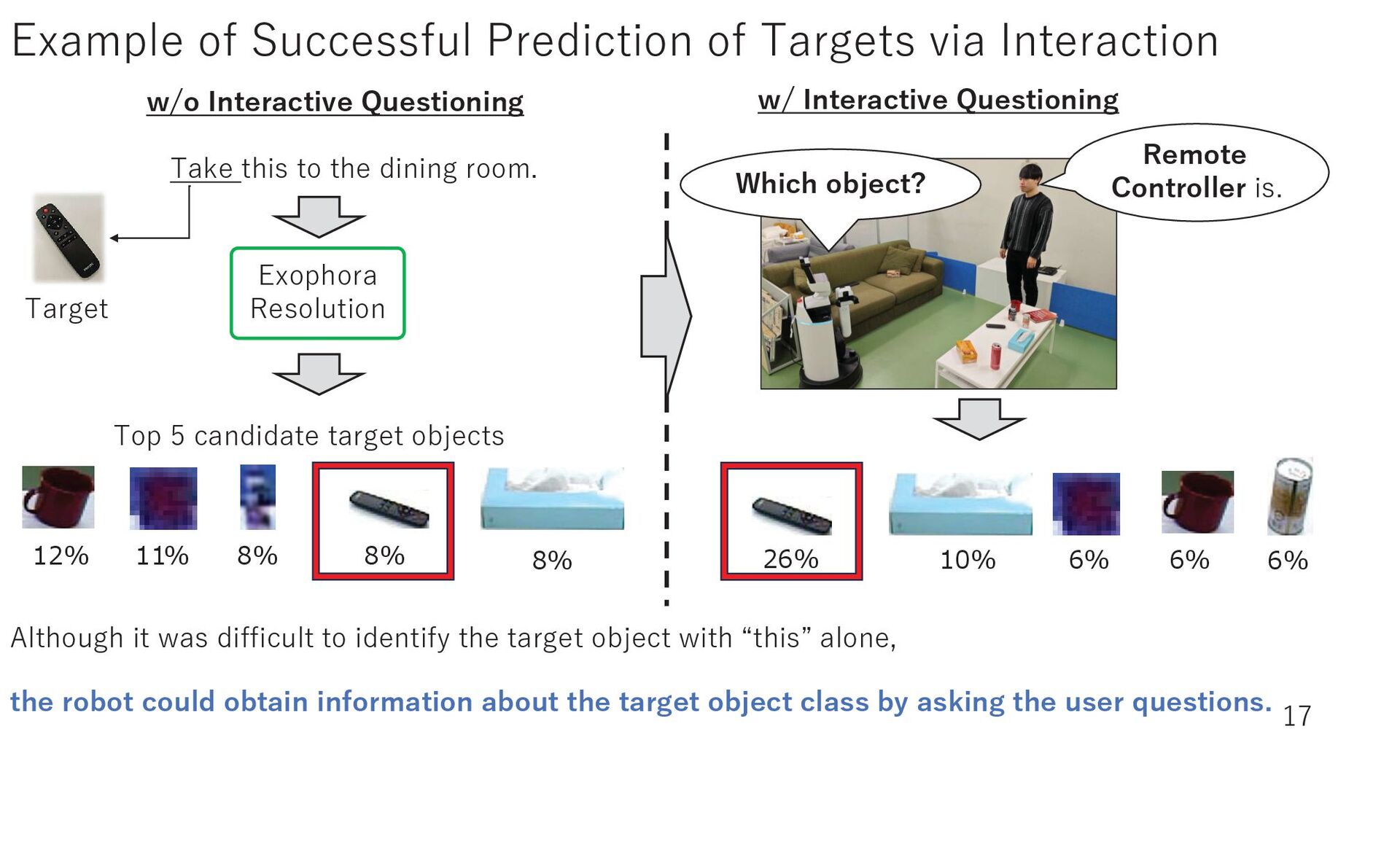 Example of Successful Prediction of Targets via Interaction

w/o Interactive Questioning

Take this to the dining room.

Target

Exophora Resolution

Top 5 candidate target objects

12% 11% 8% 8% 8%

w/ Interactive Questioning

Which object?

Remote Controller is.

26% 10% 6% 6% 6%

Although it was difficult to identify the target object with “this” alone,

the robot could obtain information about the target object class by asking the user questions.

17